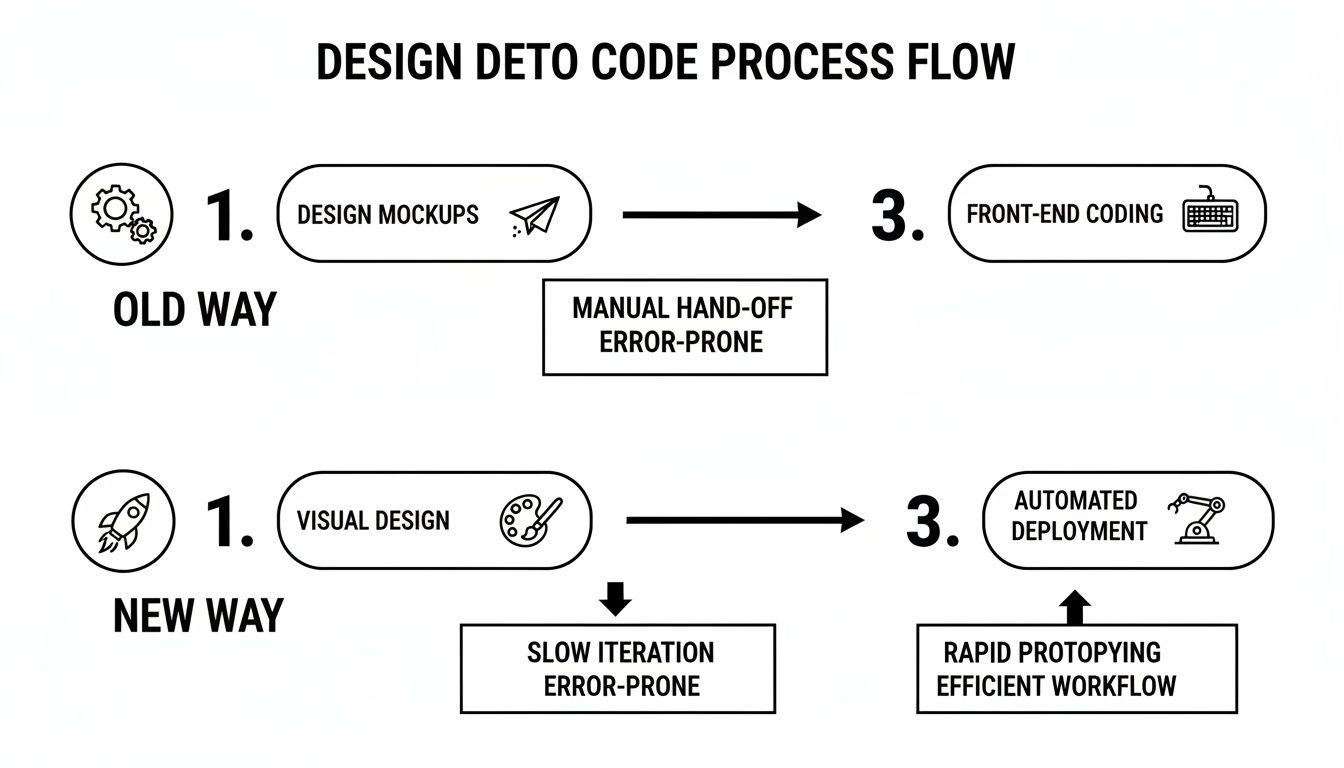 DESIGN DETO CODE PROCESS FLOW

1. DESIGN MOCKUPS

3. FRONT-END CODING

OLD WAY

MANUAL HAND-OFF
ERROR-PRONE

1. VISUAL DESIGN

3. AUTOMATED DEPLOYMENT

NEW WAY

SLOW ITERATION
ERROR-PRONE

RAPID PROTOPYING
EFFICIENT WORKFLOW